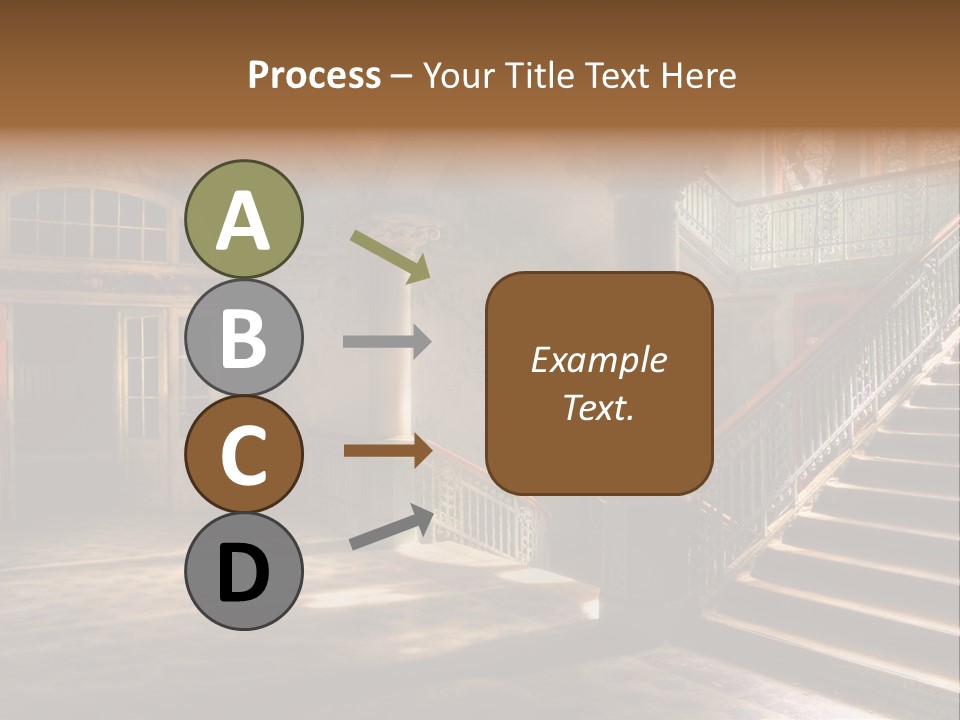 Process – Your Title Text Here

A

B

C

D

Example Text.